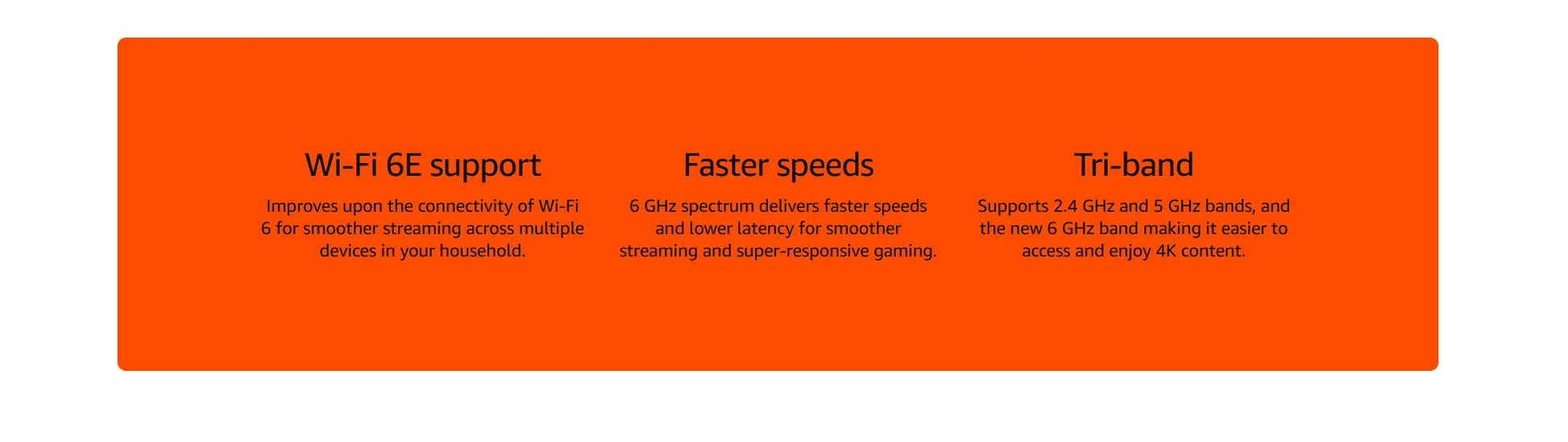 Wi-Fi 6E support

Improves upon the connectivity of Wi-Fi 6 for smoother streaming across multiple devices in your household.

Faster speeds

6 GHz spectrum delivers faster speeds and lower latency for smoother streaming and super-responsive gaming.

Tri-band

Supports 2.4 GHz and 5 GHz bands, and the new 6 GHz band making it easier to access and enjoy 4K content.